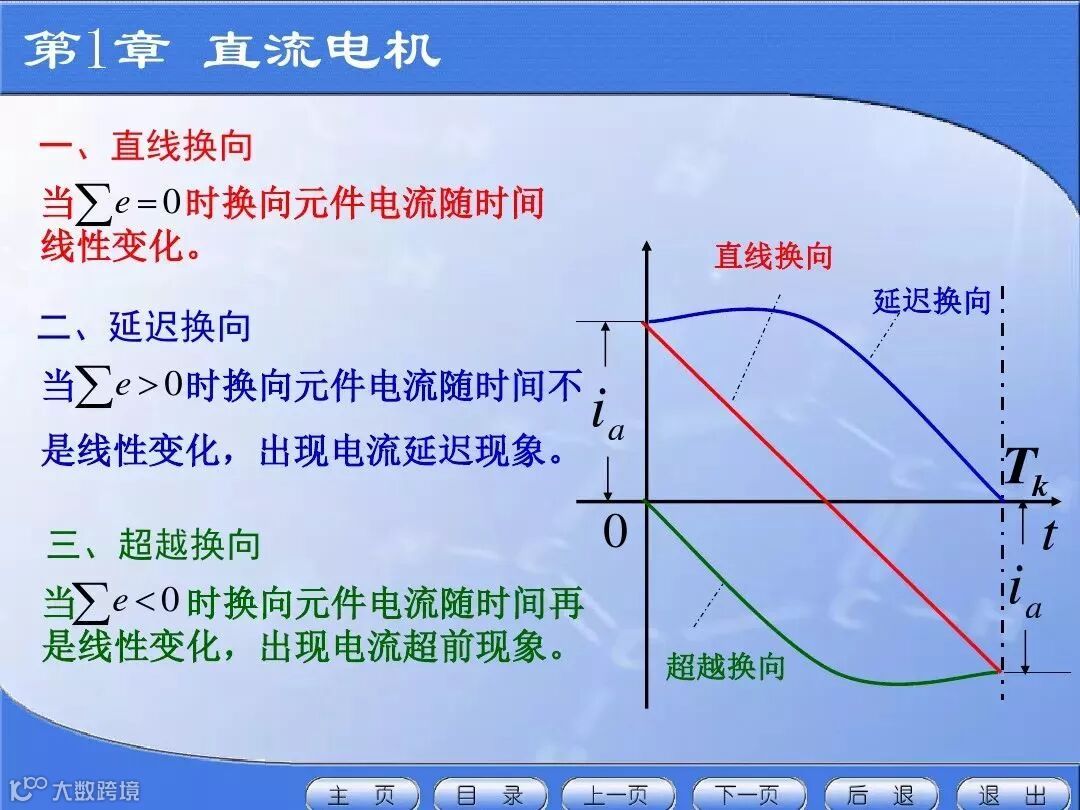 第1章 直流电机

一、直线换向

当$\sum e=0$时换向元件电流随时间线性变化。

二、延迟换向

当$\sum e>0$时换向元件电流随时间不是线性变化，出现电流延迟现象。

三、超越换向

当$\sum e<0$时换向元件电流随时间再是线性变化，出现电流超前现象。

直线换向

延迟换向

$i_a$

$T_k$

0

$t$

$i_a$

超越换向

大数跨境

主 页
目 录
上一页
下一页
后 退
退 出